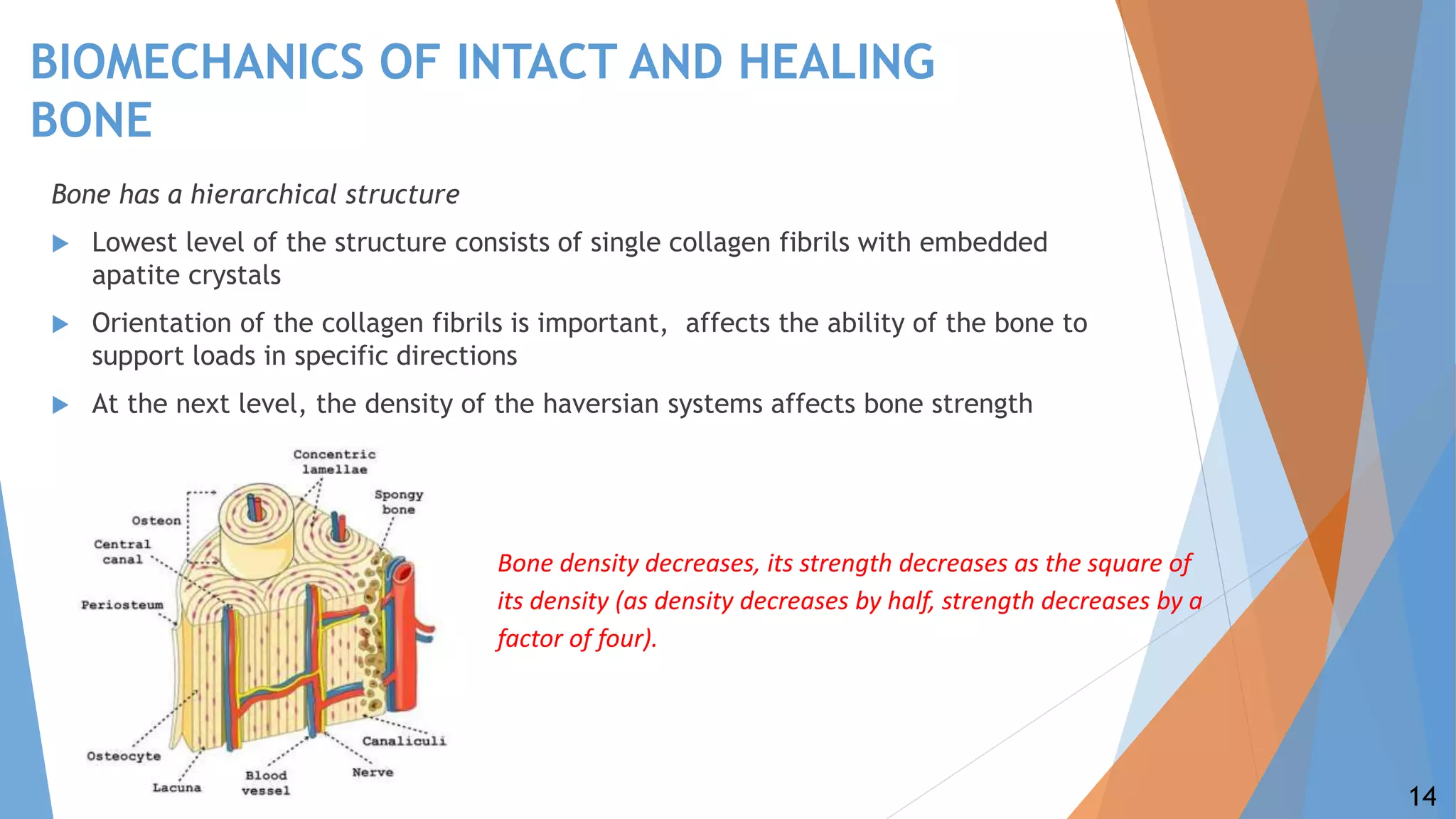 BIOMECHANICS OF INTACT AND HEALING BONE

Bone has a hierarchical structure

Lowest level of the structure consists of single collagen fibrils with embedded apatite crystals

Orientation of the collagen fibrils is important, affects the ability of the bone to support loads in specific directions

At the next level, the density of the haversian systems affects bone strength

Concentric lamellae
Spongy bone
Osteon
Central canal
Periosteum
Osteocyte
Lacuna
Blood vessel
Nerve
Canaliculi

Bone density decreases, its strength decreases as the square of its density (as density decreases by half, strength decreases by a factor of four).

14